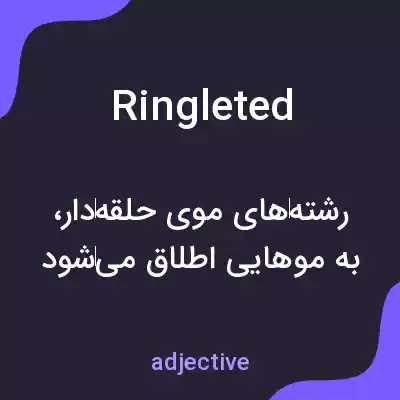 Ringleted

رشته‌های موی حلقه‌دار،
به موهایی اطلاق می‌شود

adjective